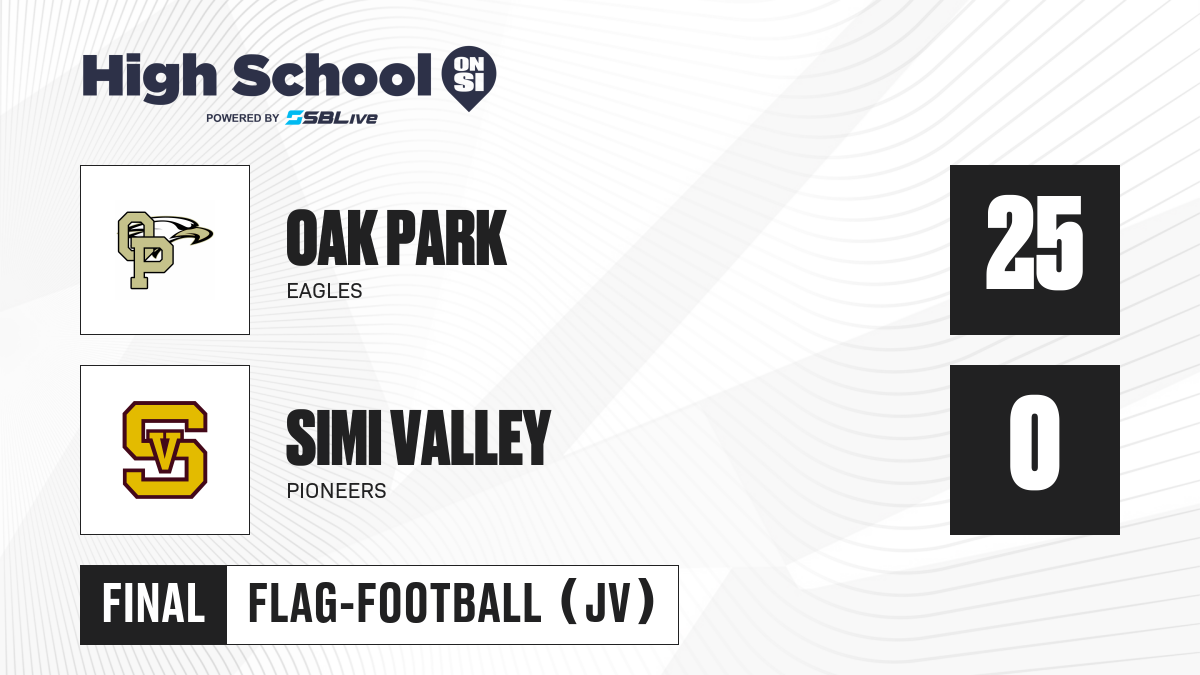 High School ON SI
POWERED BY SBLive

OP

OAK PARK
EAGLES

25

SV

SIMI VALLEY
PIONEERS

0

FINAL FLAG-FOOTBALL (JV)